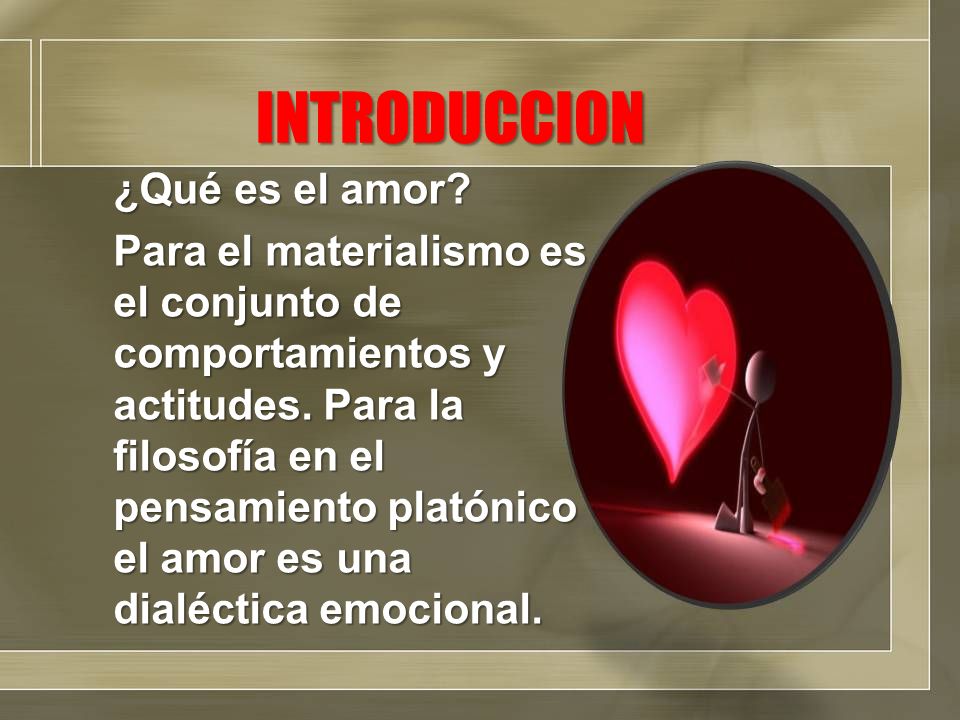 INTRODUCCION

¿Qué es el amor?

Para el materialismo es el conjunto de comportamientos y actitudes. Para la filosofía en el pensamiento platónico el amor es una dialéctica emocional.